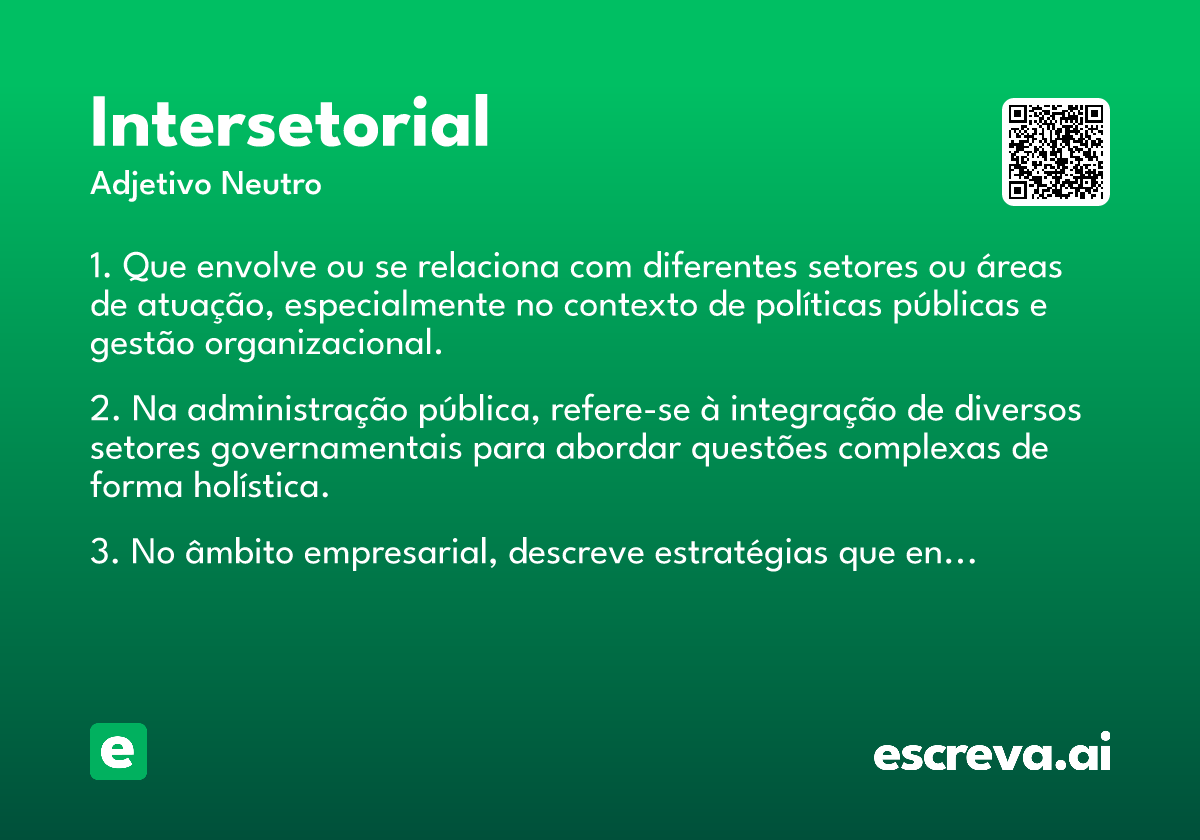 Intersetorial

Adjetivo Neutro

1. Que envolve ou se relaciona com diferentes setores ou áreas de atuação, especialmente no contexto de políticas públicas e gestão organizacional.

2. Na administração pública, refere-se à integração de diversos setores governamentais para abordar questões complexas de forma holística.

3. No âmbito empresarial, descreve estratégias que en…

e

escreva.ai